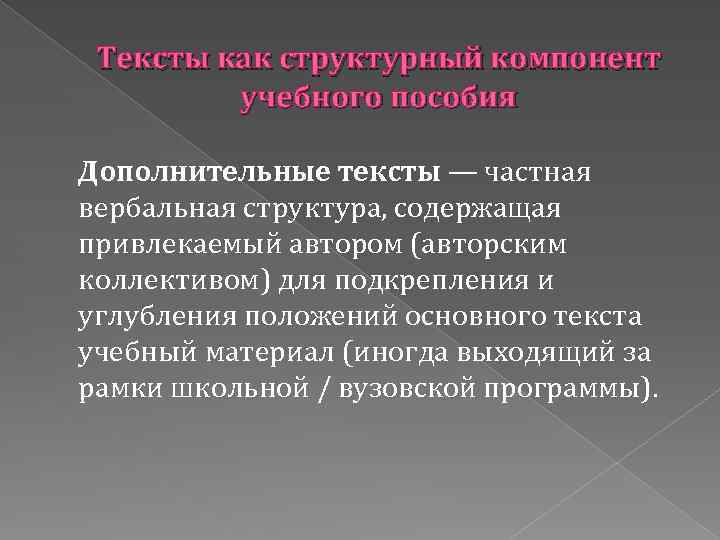 Тексты как структурный компонент учебного пособия

Дополнительные тексты — частная вербальная структура, содержащая привлекаемый автором (авторским коллективом) для подкрепления и углубления положений основного текста учебный материал (иногда выходящий за рамки школьной / вузовской программы).